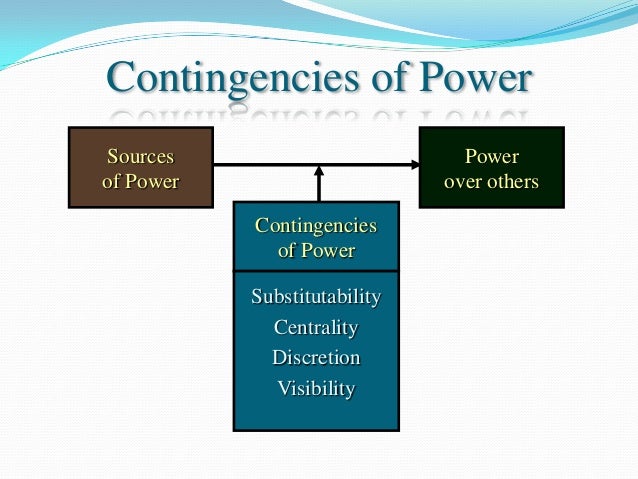 Contingencies of Power

Sources of Power

Power over others

Contingencies of Power

Substitutability
Centrality
Discretion
Visibility